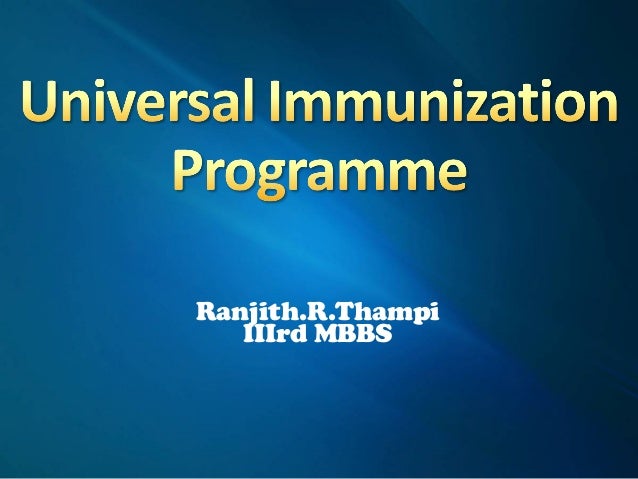 Universal Immunization Programme

Ranjith.R.Thampi
IIIrd MBBS